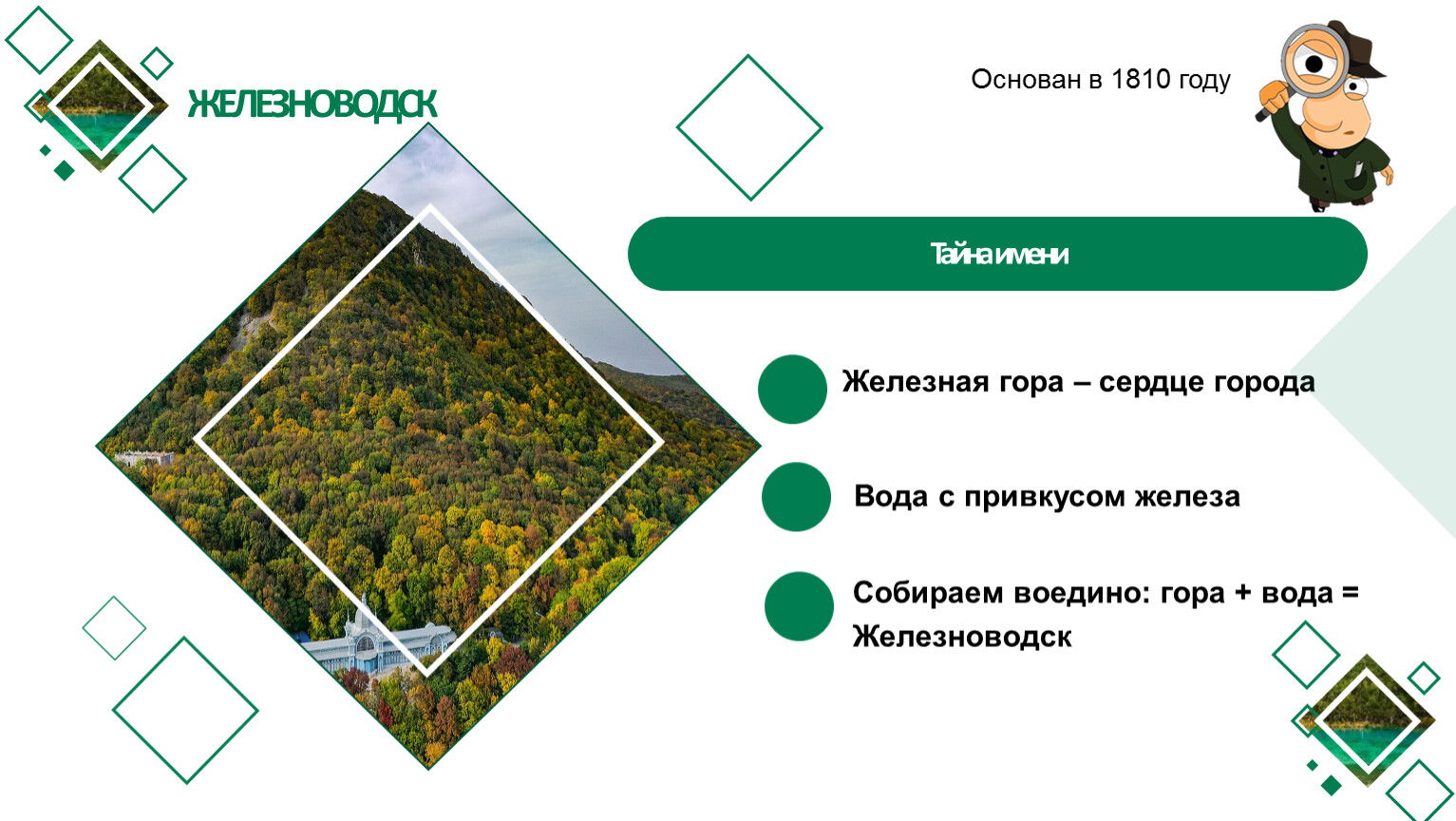 ЖЕЛЕЗНОВОДСК

Основан в 1810 году

Тайна имени

Железная гора – сердце города

Вода с привкусом железа

Собираем воедино: гора + вода = Железноводск